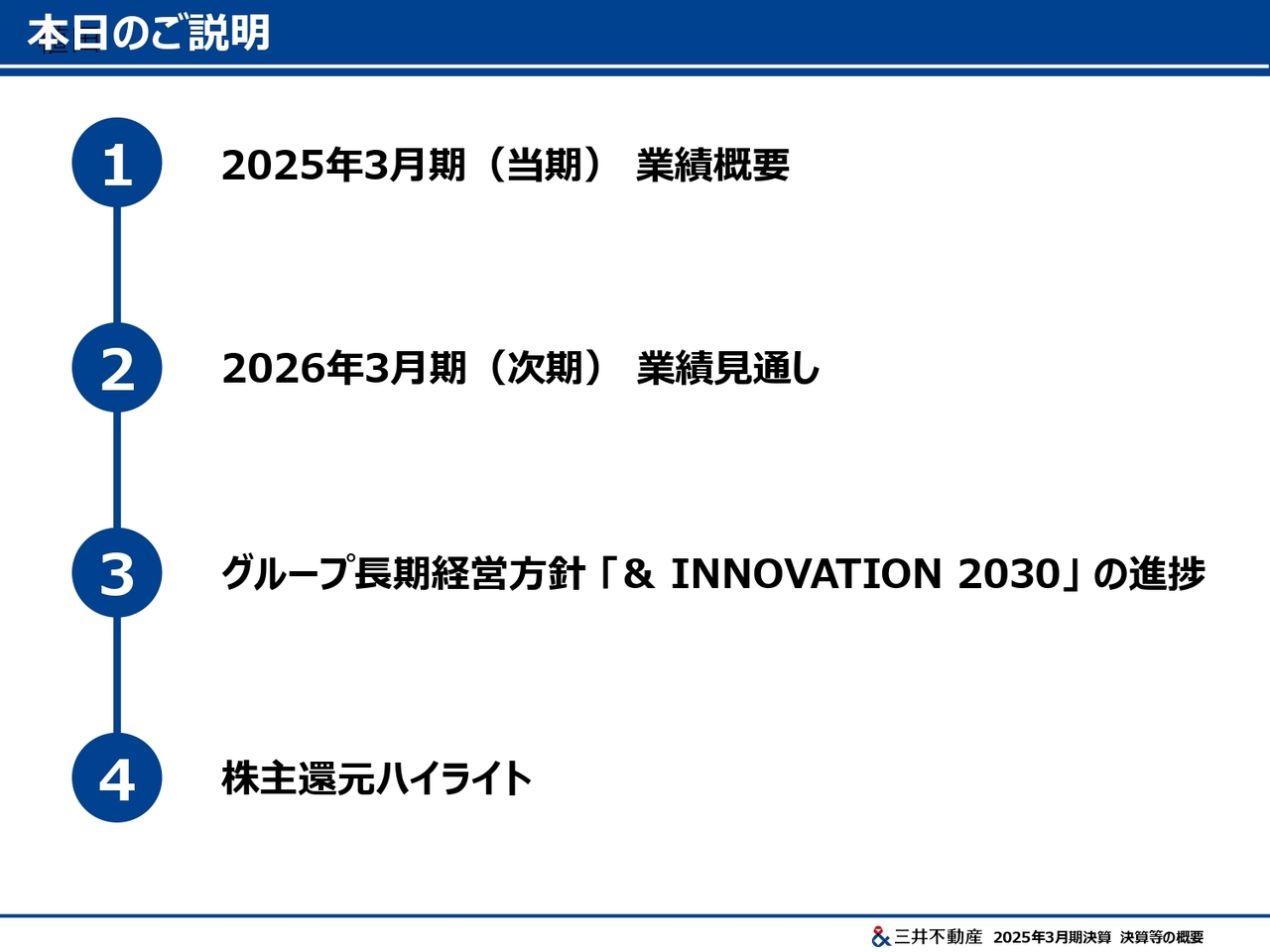 本日のご説明

1
2025年3月期（当期） 業績概要

2
2026年3月期（次期） 業績見通し

3
グループ長期経営方針「& INNOVATION 2030」の進捗

4
株主還元ハイライト

& 三井不動産 2025年3月期決算 決算等の概要